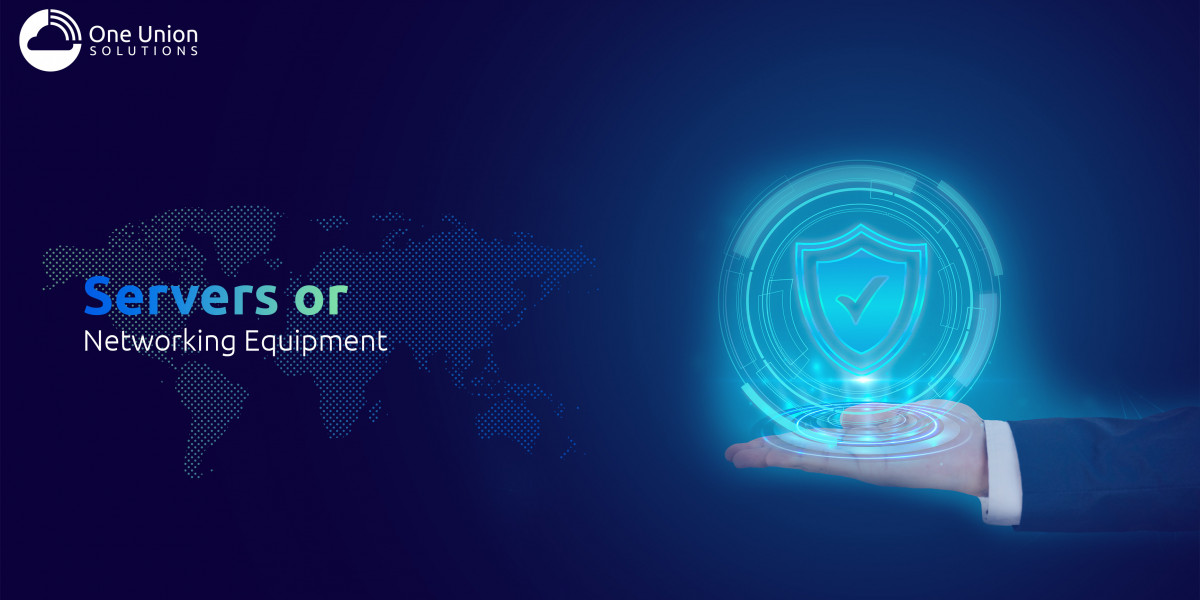 One Union
SOLUTIONS

Servers or
Networking Equipment